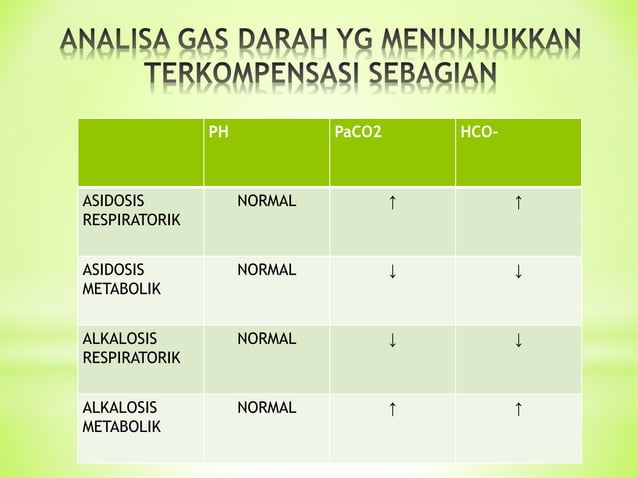 ANALISA GAS DARAH YG MENUNJUKKAN TERKOMPENSASI SEBAGIAN

| | PH | PaCO2 | HCO- |
|---|---|---|---|
| ASIDOSIS RESPIRATORIK | NORMAL | ↑ | ↑ |
| ASIDOSIS METABOLIK | NORMAL | ↓ | ↓ |
| ALKALOSIS RESPIRATORIK | NORMAL | ↓ | ↓ |
| ALKALOSIS METABOLIK | NORMAL | ↑ | ↑ |